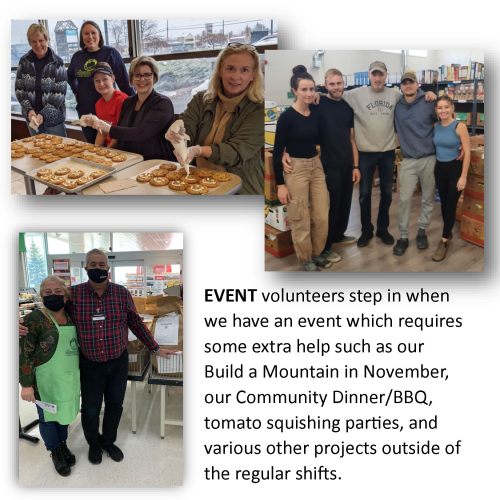 FLORIDA

EVENT volunteers step in when we have an event which requires some extra help such as our Build a Mountain in November, our Community Dinner/BBQ, tomato squishing parties, and various other projects outside of the regular shifts.